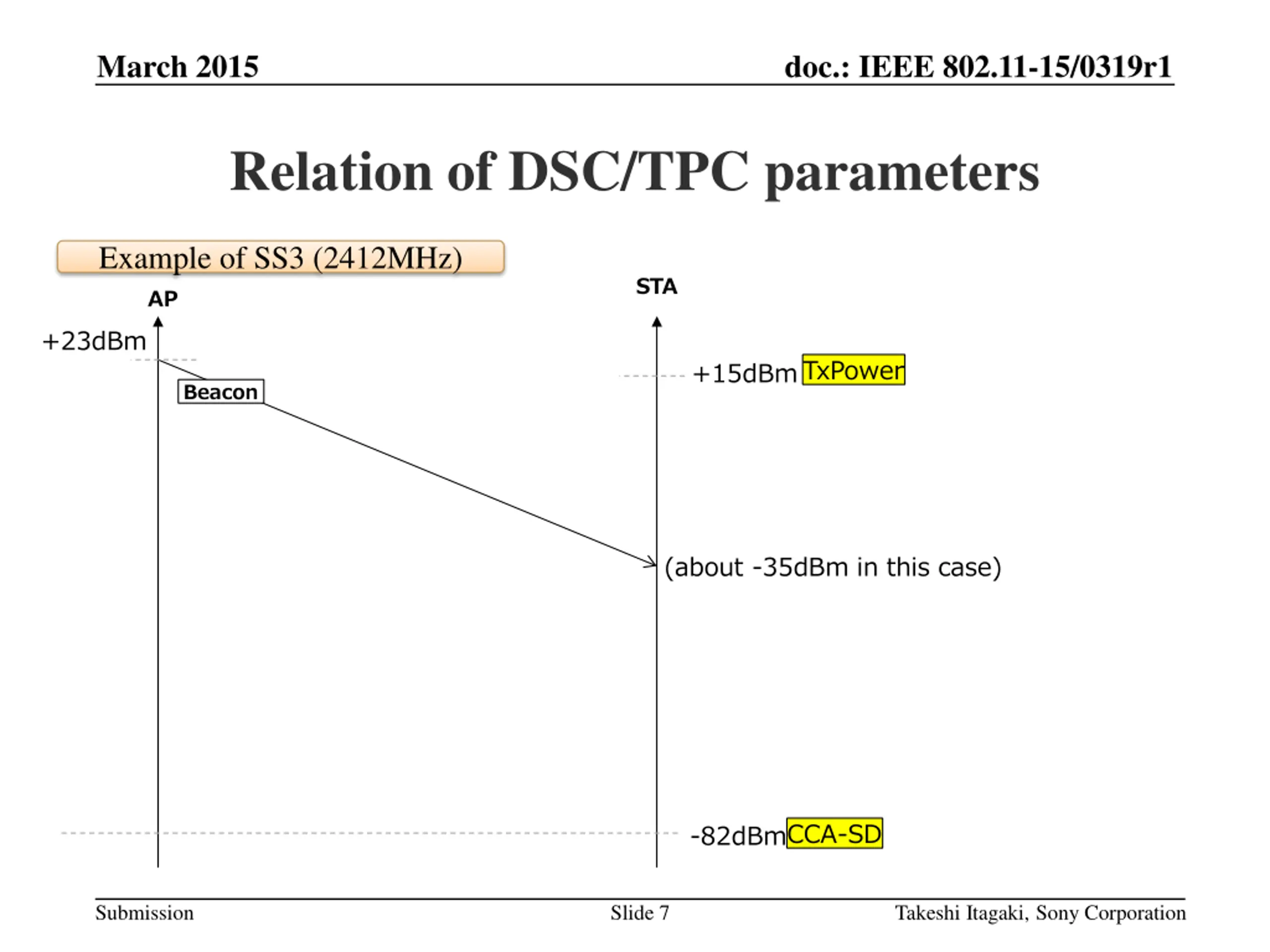 March 2015

doc.: IEEE 802.11-15/0319r1

Relation of DSC/TPC parameters

Example of SS3 (2412MHz)

AP

STA

+23dBm

Beacon

+15dBm TxPower

(about -35dBm in this case)

-82dBm CCA-SD

Submission

Slide 7

Takeshi Itagaki, Sony Corporation